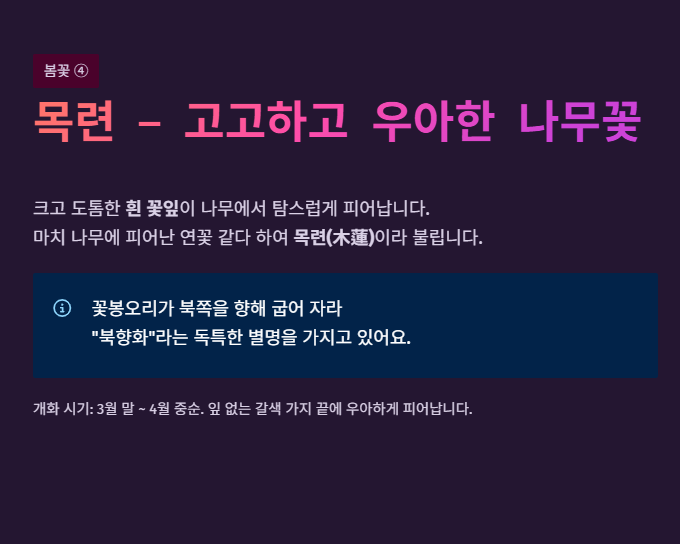 봄꽃 ④

목련 – 고고하고 우아한 나무꽃

크고 도톰한 흰 꽃잎이 나무에서 탐스럽게 피어납니다.
마치 나무에 피어난 연꽃 같다 하여 목련(木蓮)이라 불립니다.

꽃봉오리가 북쪽을 향해 굽어 자라
"북향화"라는 독특한 별명을 가지고 있어요.

개화 시기: 3월 말 ~ 4월 중순. 잎 없는 갈색 가지 끝에 우아하게 피어납니다.